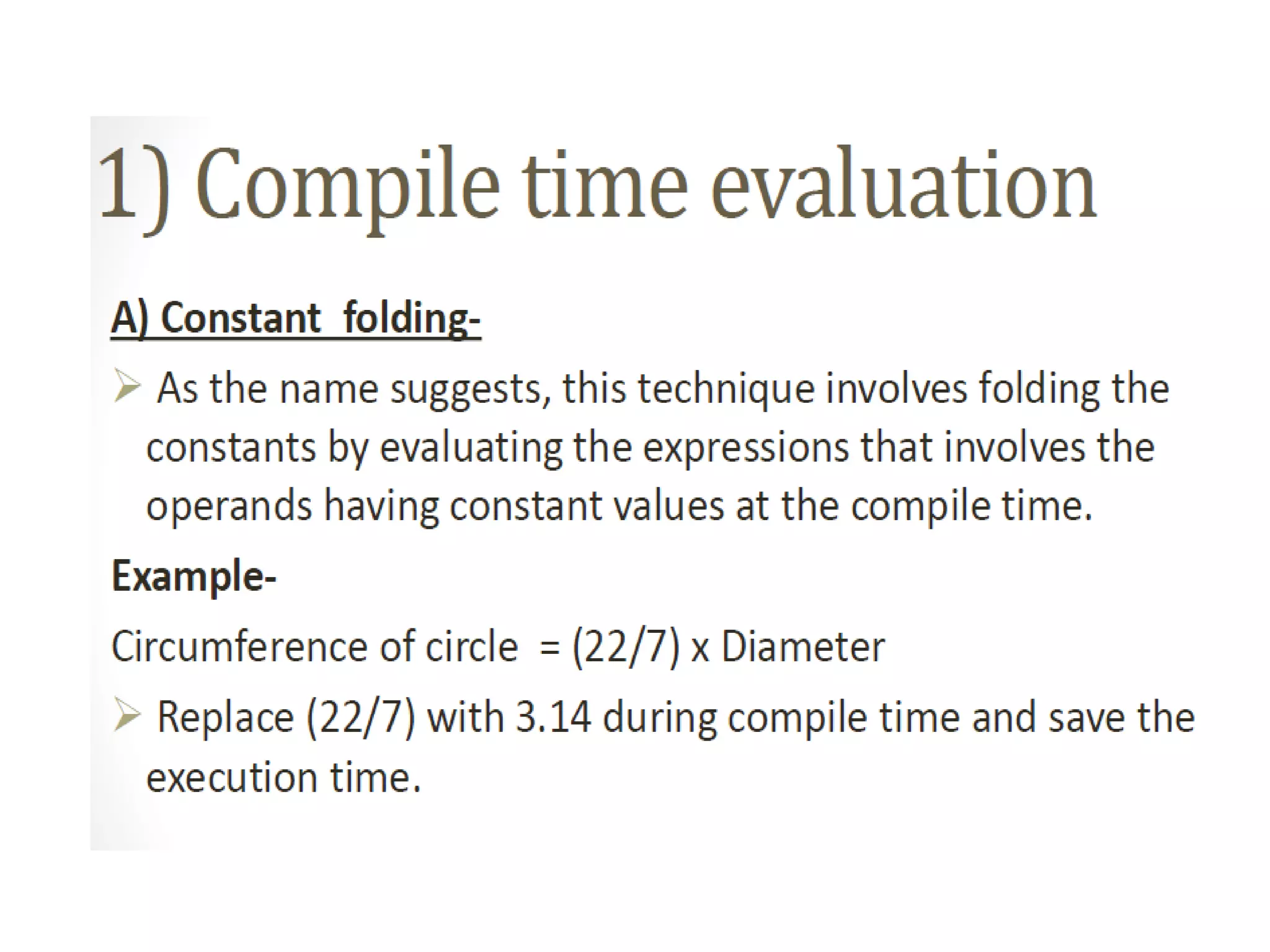 1) Compile time evaluation

A) Constant folding-

➢ As the name suggests, this technique involves folding the constants by evaluating the expressions that involves the operands having constant values at the compile time.

Example-

Circumference of circle = (22/7) x Diameter

➢ Replace (22/7) with 3.14 during compile time and save the execution time.